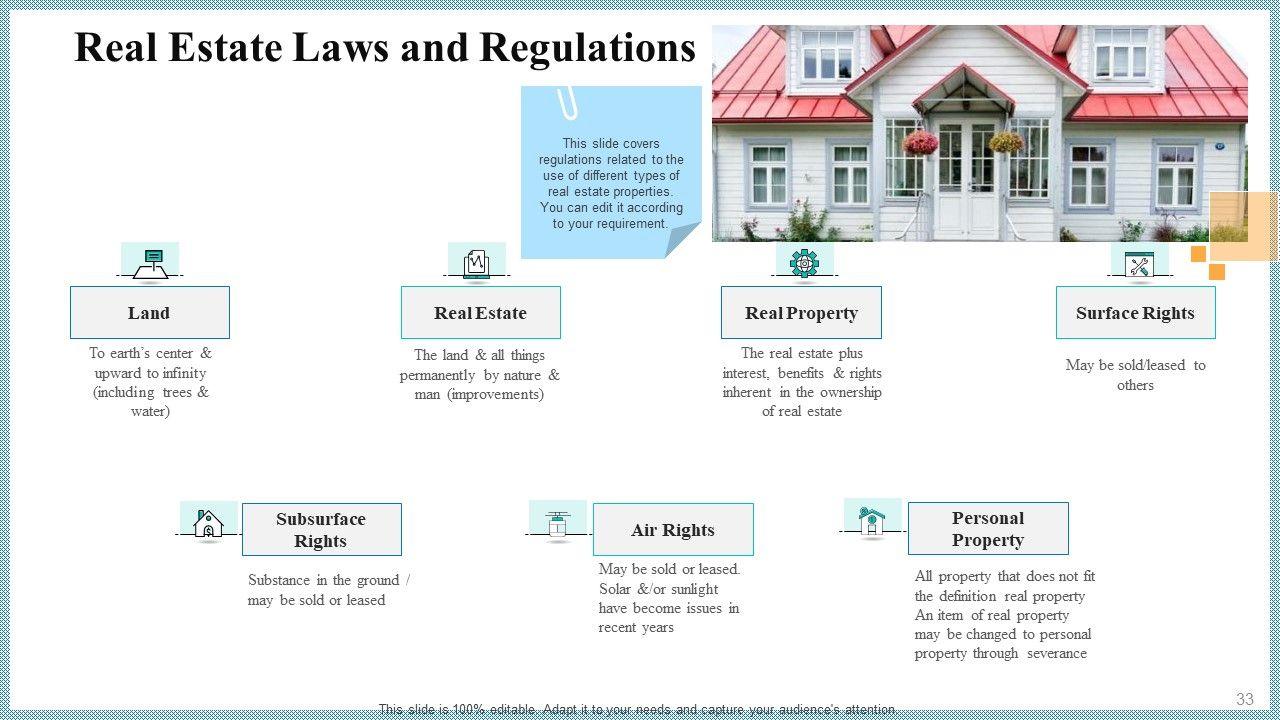 Real Estate Laws and Regulations

This slide covers regulations related to the use of different types of real estate properties. You can edit it according to your requirement.

Land

To earth's center & upward to infinity (including trees & water)

Real Estate

The land & all things permanently by nature & man (improvements)

Real Property

The real estate plus interest, benefits & rights inherent in the ownership of real estate

Surface Rights

May be sold/leased to others

Subsurface Rights

Substance in the ground / may be sold or leased

Air Rights

May be sold or leased. Solar &/or sunlight have become issues in recent years

Personal Property

All property that does not fit the definition real property An item of real property may be changed to personal property through severance

This slide is 100% editable. Adapt it to your needs and capture your audience's attention.

33